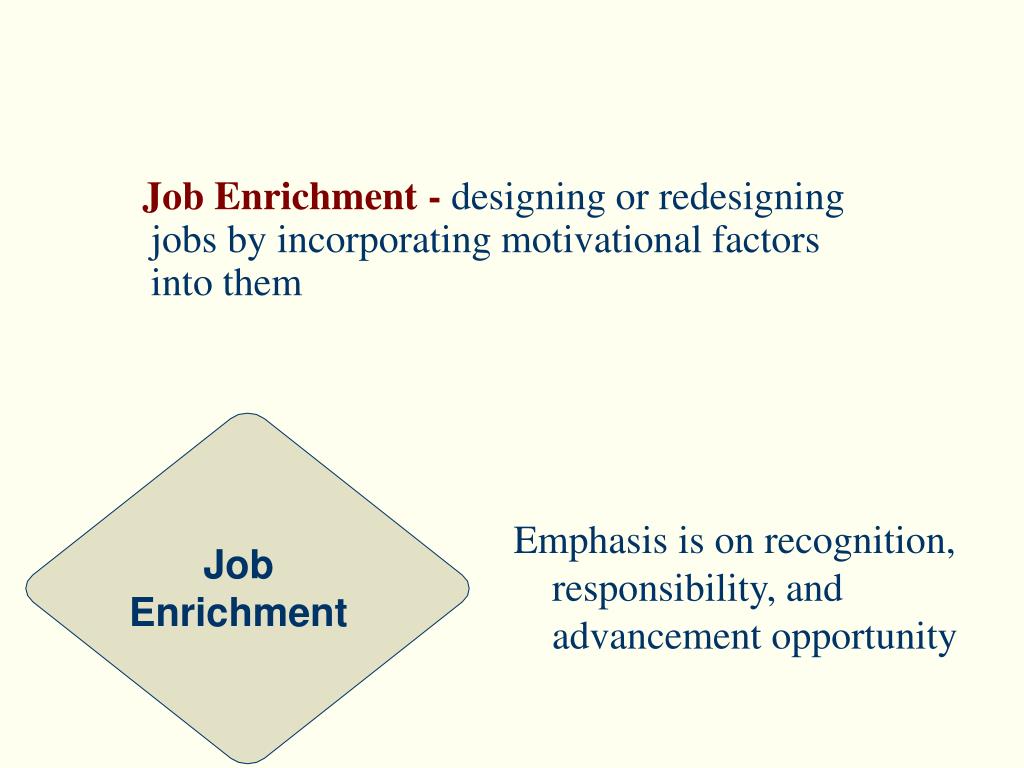 Job Enrichment - designing or redesigning jobs by incorporating motivational factors into them

Job Enrichment

Emphasis is on recognition, responsibility, and advancement opportunity